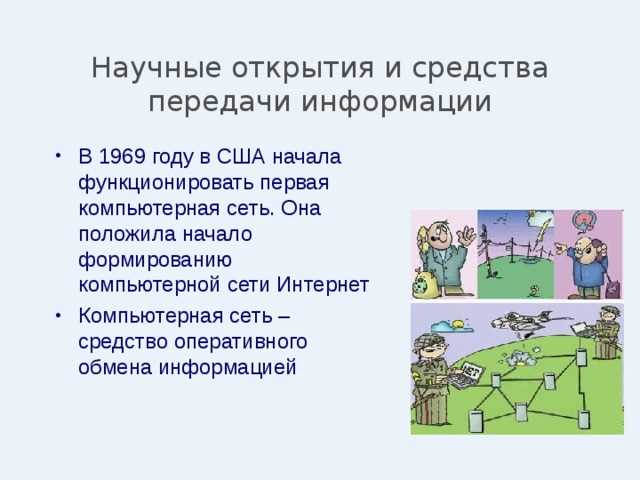 Научные открытия и средства передачи информации

• В 1969 году в США начала функционировать первая компьютерная сеть. Она положила начало формированию компьютерной сети Интернет

• Компьютерная сеть – средство оперативного обмена информацией

NET